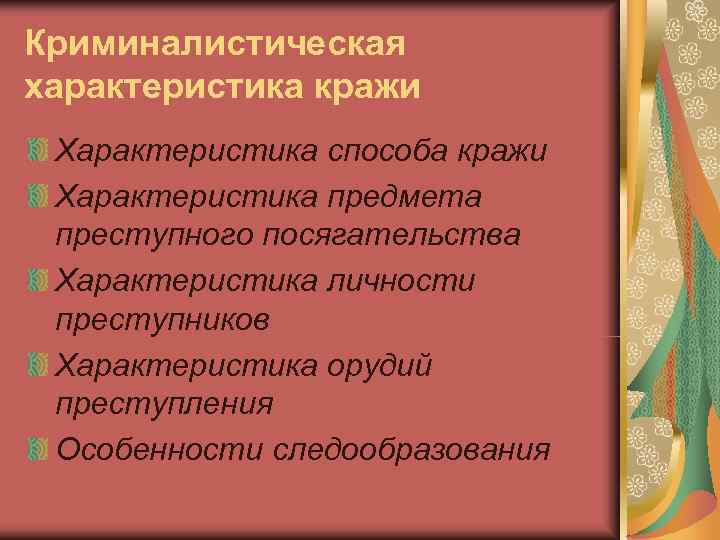 Криминалистическая характеристика кражи

Характеристика способа кражи
Характеристика предмета преступного посягательства
Характеристика личности преступников
Характеристика орудий преступления
Особенности следообразования